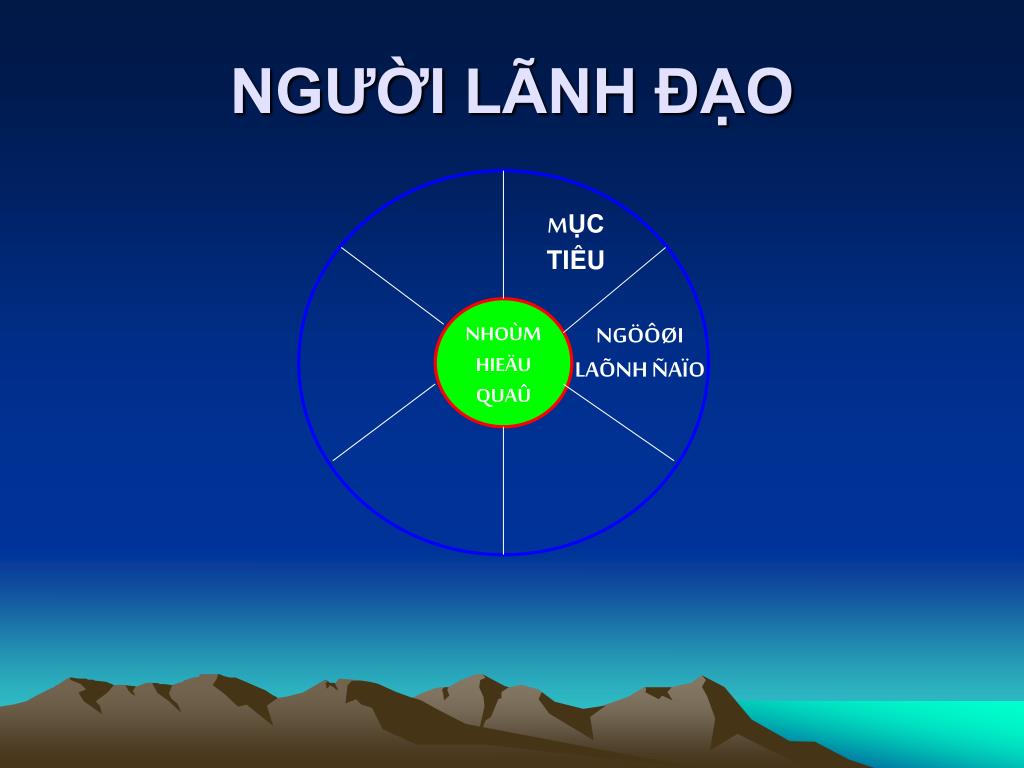 NGƯỜI LÃNH ĐẠO

MỤC TIÊU

NHOÙM HIEÄU QUAÛ

NGÖÔØI LAÕNH ÑAÏO